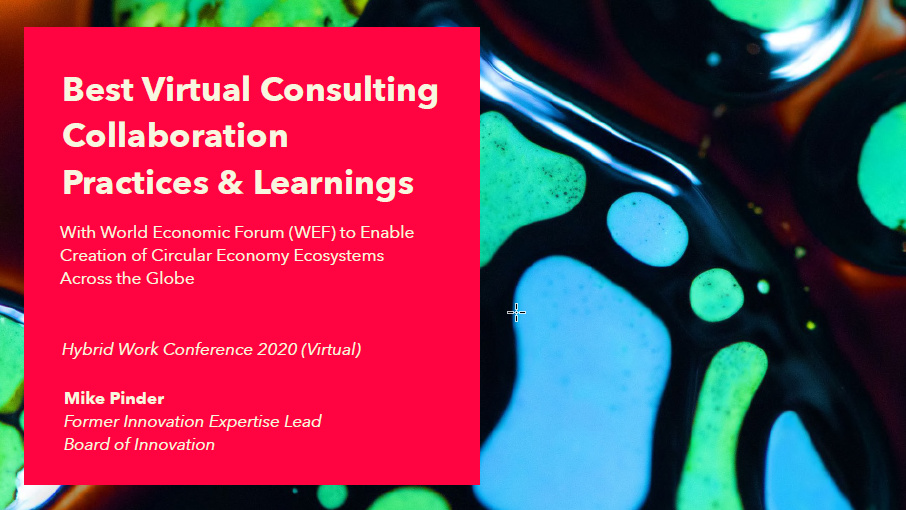 Best Virtual Consulting Collaboration Practices & Learnings

With World Economic Forum (WEF) to Enable Creation of Circular Economy Ecosystems Across the Globe

Hybrid Work Conference 2020 (Virtual)

Mike Pinder
Former Innovation Expertise Lead
Board of Innovation